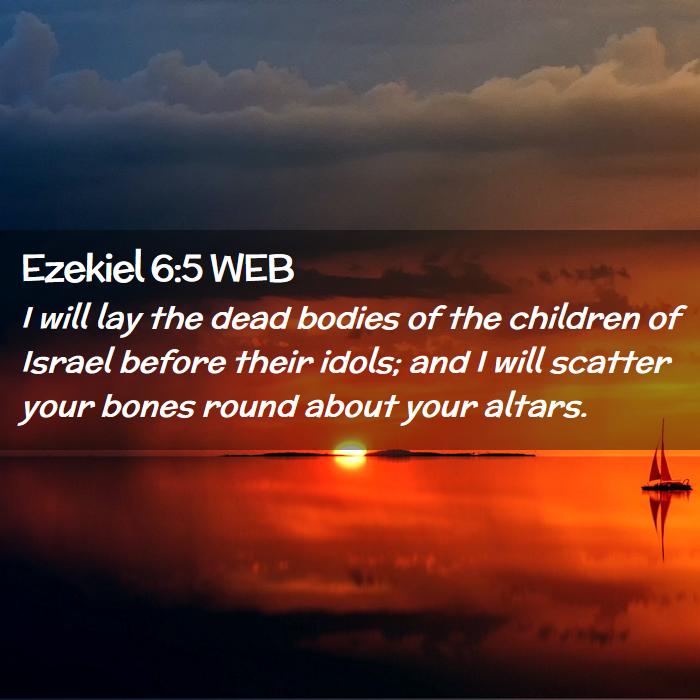 Ezekiel 6:5 WEB

I will lay the dead bodies of the children of Israel before their idols; and I will scatter your bones round about your altars.